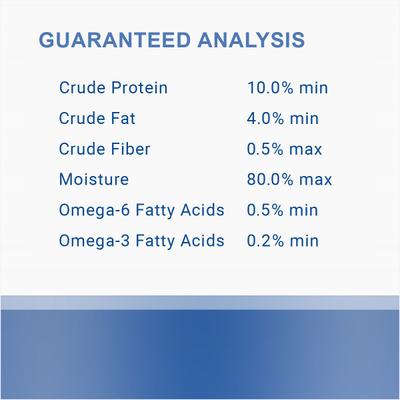 GUARANTEED ANALYSIS

| | |
|---|---|
| Crude Protein | 10.0% min |
| Crude Fat | 4.0% min |
| Crude Fiber | 0.5% max |
| Moisture | 80.0% max |
| Omega-6 Fatty Acids | 0.5% min |
| Omega-3 Fatty Acids | 0.2% min |